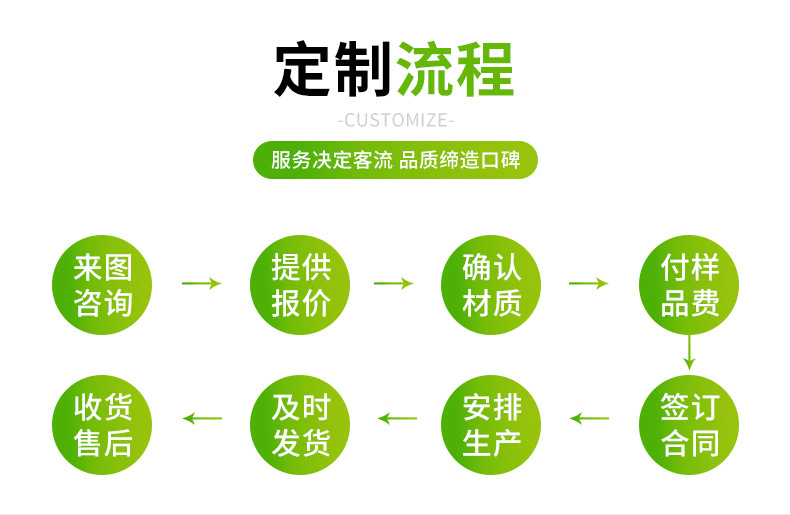 定制流程

-CUSTOMIZE-

服务决定客流 品质缔造口碑

来图咨询

提供报价

确认材质

付样品费

签订合同

安排生产

及时发货

收货售后